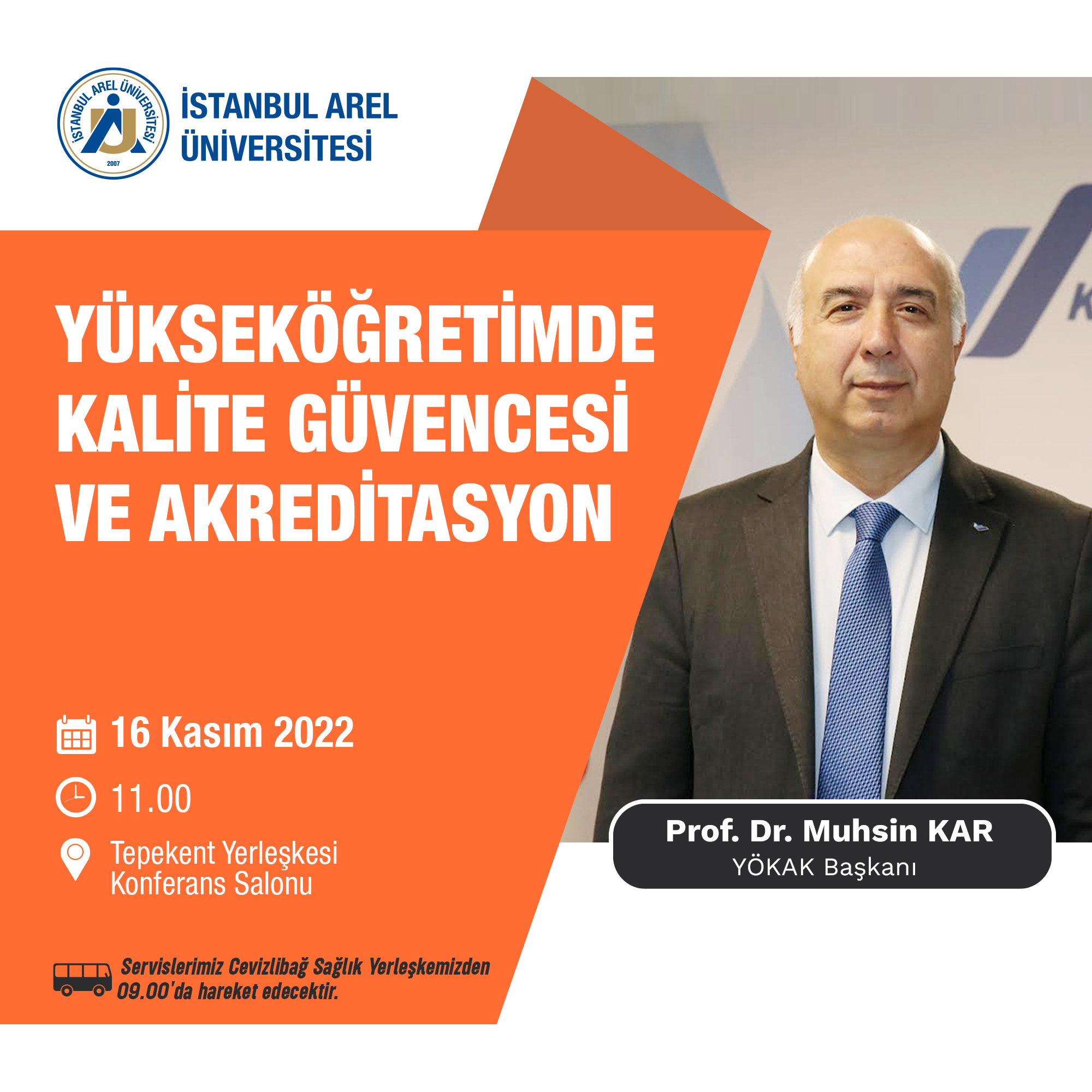 İSTANBUL AREL ÜNİVERSİTESİ 2007

İSTANBUL AREL ÜNİVERSİTESİ

YÜKSEKÖĞRETİMDE KALİTE GÜVENCESİ VE AKREDİTASYON

16 Kasım 2022

11.00

Tepekent Yerleşkesi Konferans Salonu

Servislerimiz Cevizlibağ Sağlık Yerleşkemizden 09.00'da hareket edecektir.

Prof. Dr. Muhsin KAR
YÖKAK Başkanı